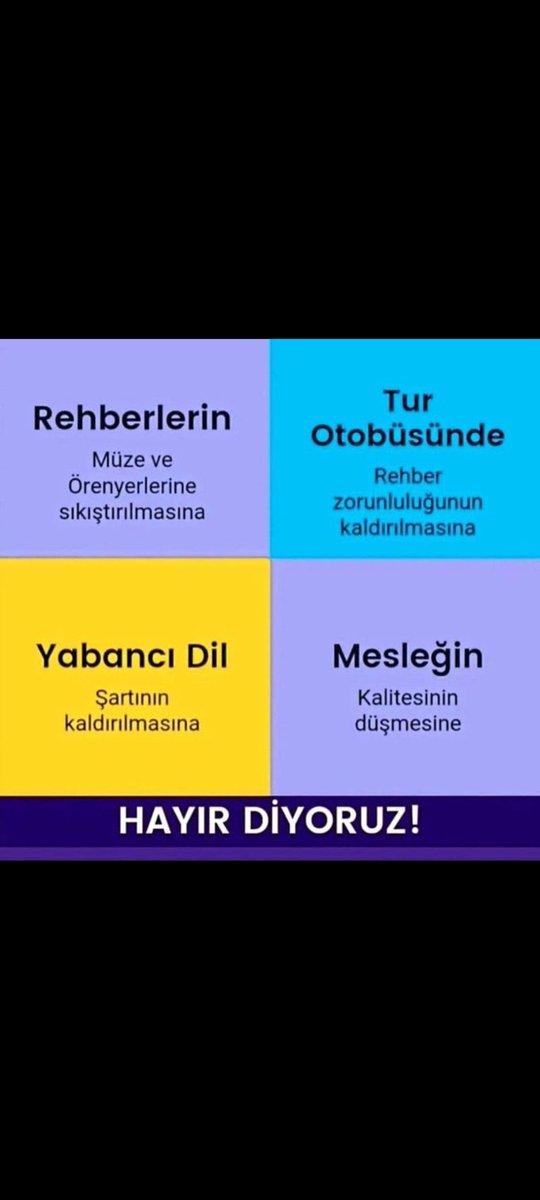 Rehberlerin
Müze ve Örenyerlerine sıkıştırılmasına

Tur Otobüsünde
Rehber zorunluluğunun kaldırılmasına

Yabancı Dil
Şartının kaldırılmasına

Mesleğin
Kalitesinin düşmesine

HAYIR DİYORUZ!